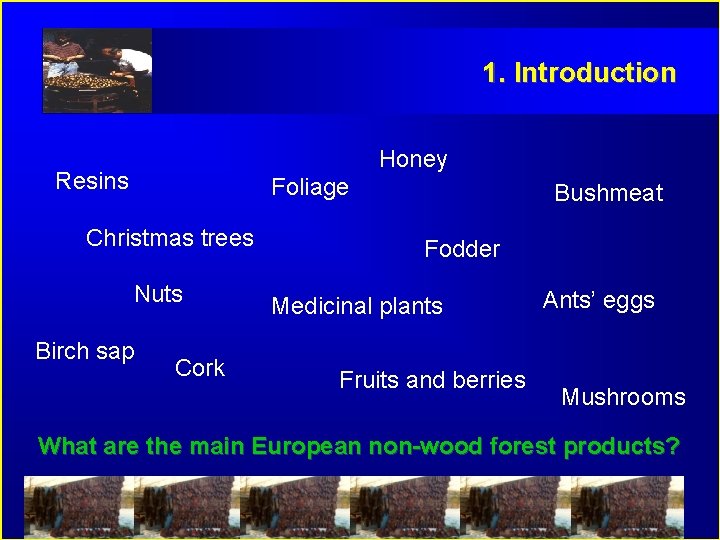 1. Introduction

Honey

Resins

Foliage

Bushmeat

Christmas trees

Fodder

Nuts

Medicinal plants

Ants' eggs

Birch sap

Cork

Fruits and berries

Mushrooms

What are the main European non-wood forest products?